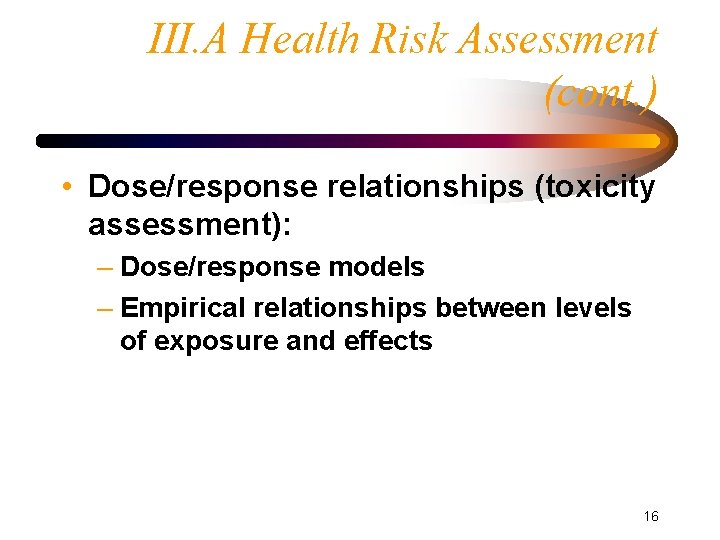 III.A Health Risk Assessment (cont.)

• Dose/response relationships (toxicity assessment):
– Dose/response models
– Empirical relationships between levels of exposure and effects

16